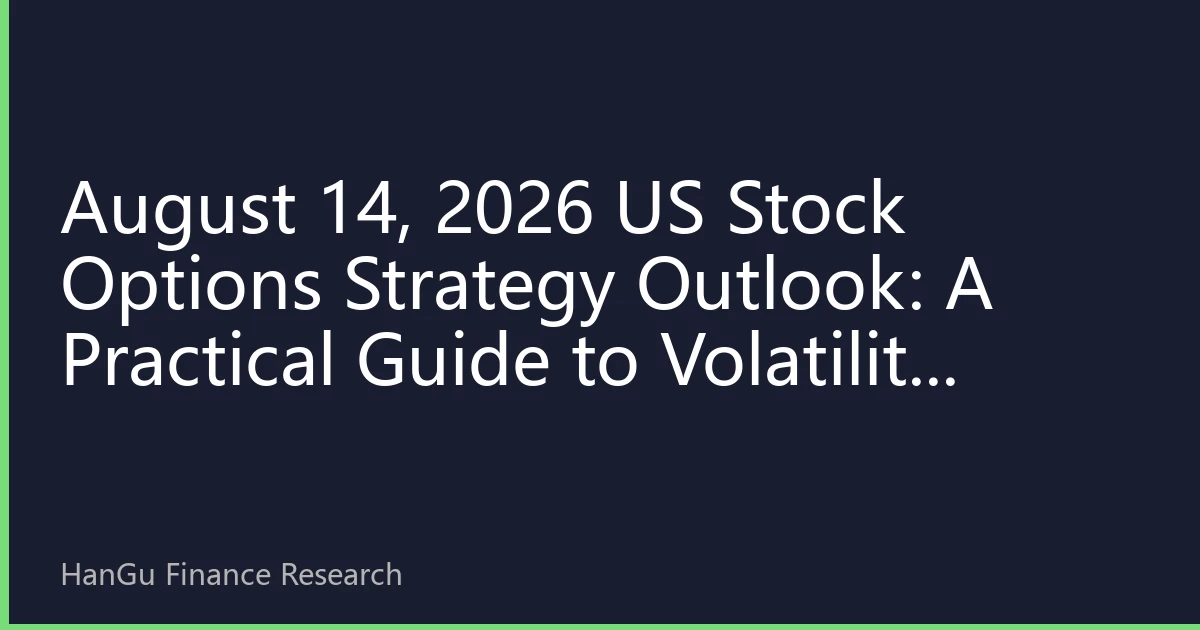 August 14, 2026 US Stock Options Strategy Outlook: A Practical Guide to Volatilit...

HanGu Finance Research